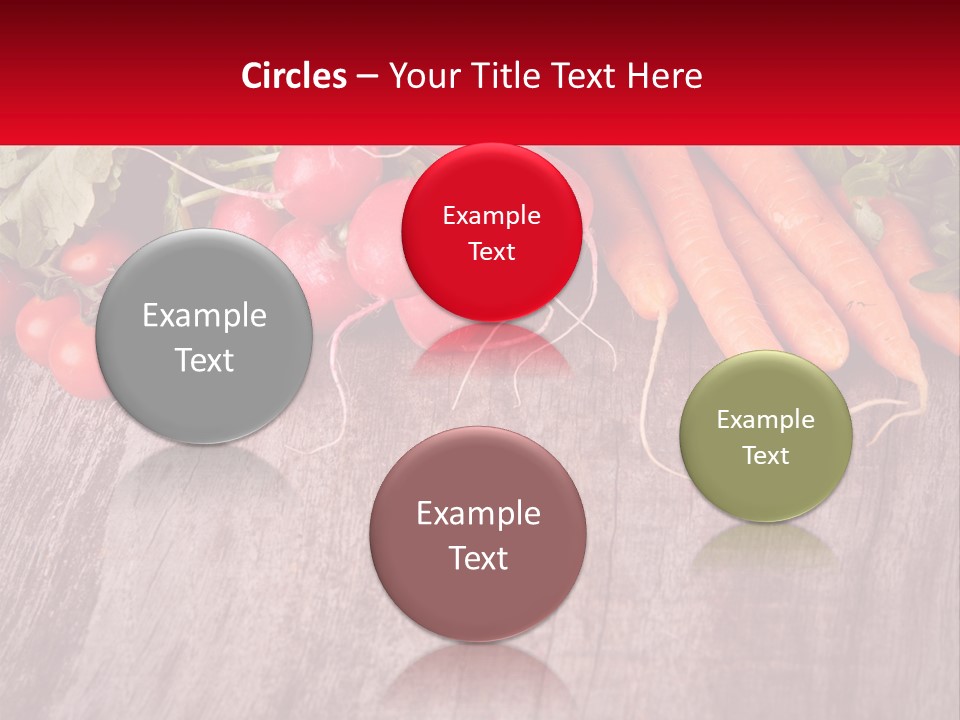 Circles – Your Title Text Here

Example Text

Example Text

Example Text

Example Text